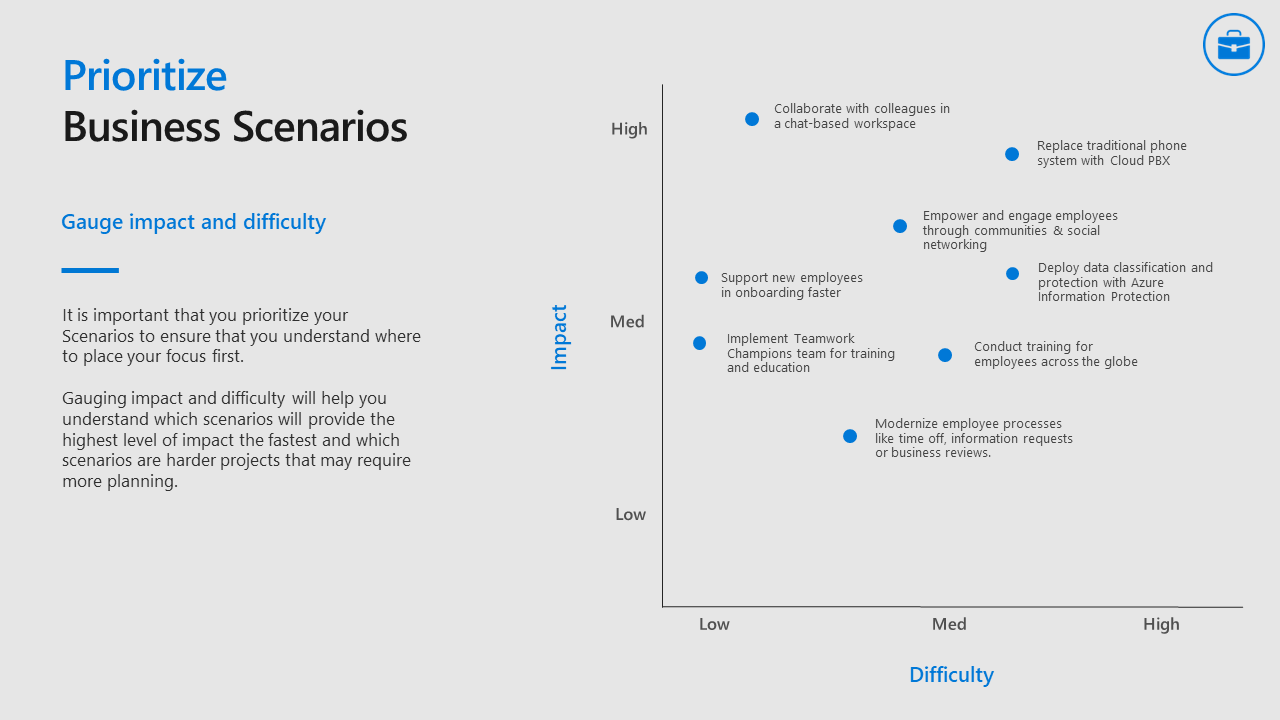 Prioritize
Business Scenarios

Gauge impact and difficulty

It is important that you prioritize your Scenarios to ensure that you understand where to place your focus first.

Gauging impact and difficulty will help you understand which scenarios will provide the highest level of impact the fastest and which scenarios are harder projects that may require more planning.

Impact

High

Med

Low

Collaborate with colleagues in a chat-based workspace

Replace traditional phone system with Cloud PBX

Empower and engage employees through communities & social networking

Support new employees in onboarding faster

Deploy data classification and protection with Azure Information Protection

Implement Teamwork Champions team for training and education

Conduct training for employees across the globe

Modernize employee processes like time off, information requests or business reviews.

Low

Med

High

Difficulty